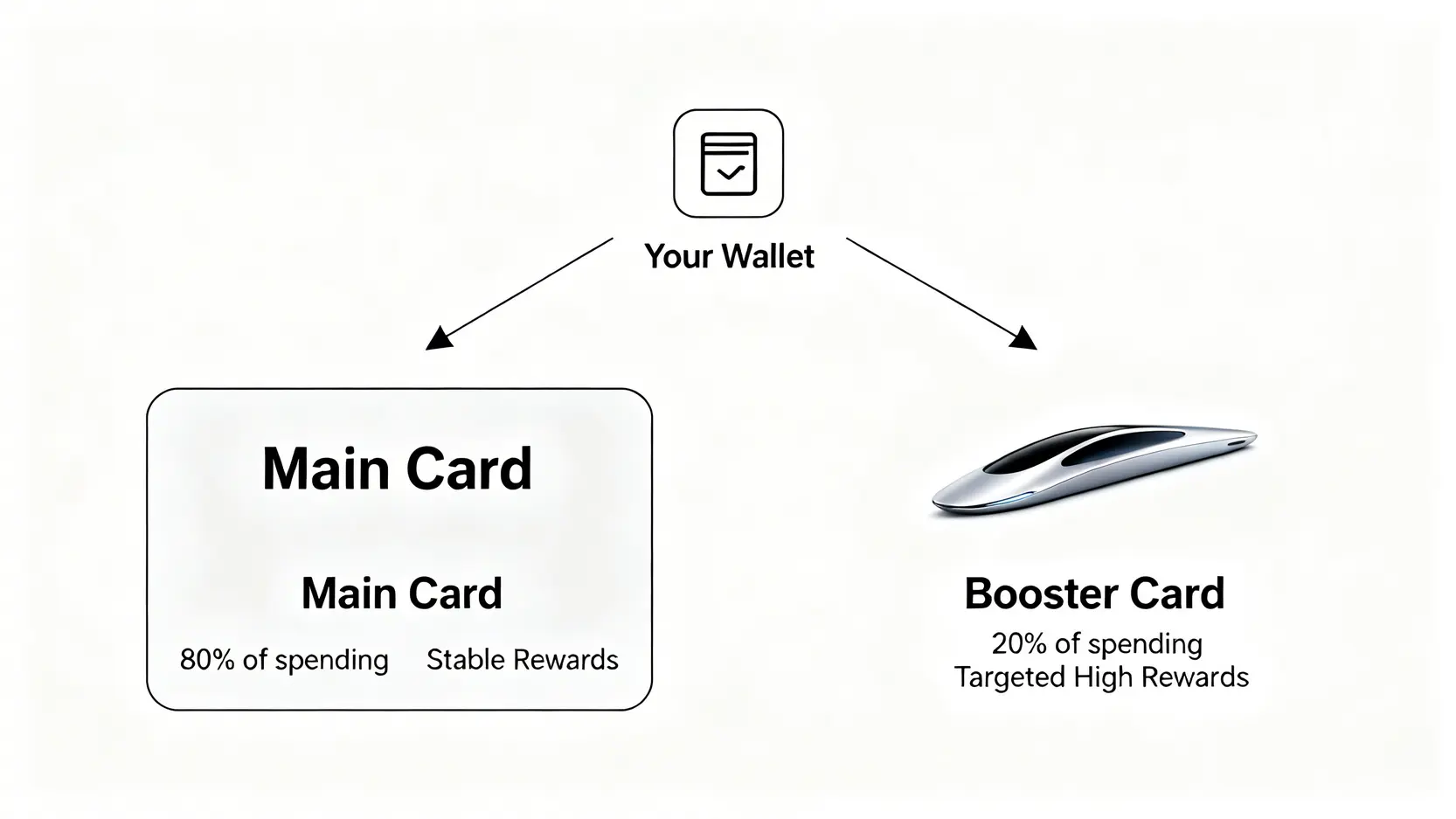 Your Wallet

Main Card

Main Card

80% of spending Stable Rewards

Booster Card

20% of spending
Targeted High Rewards